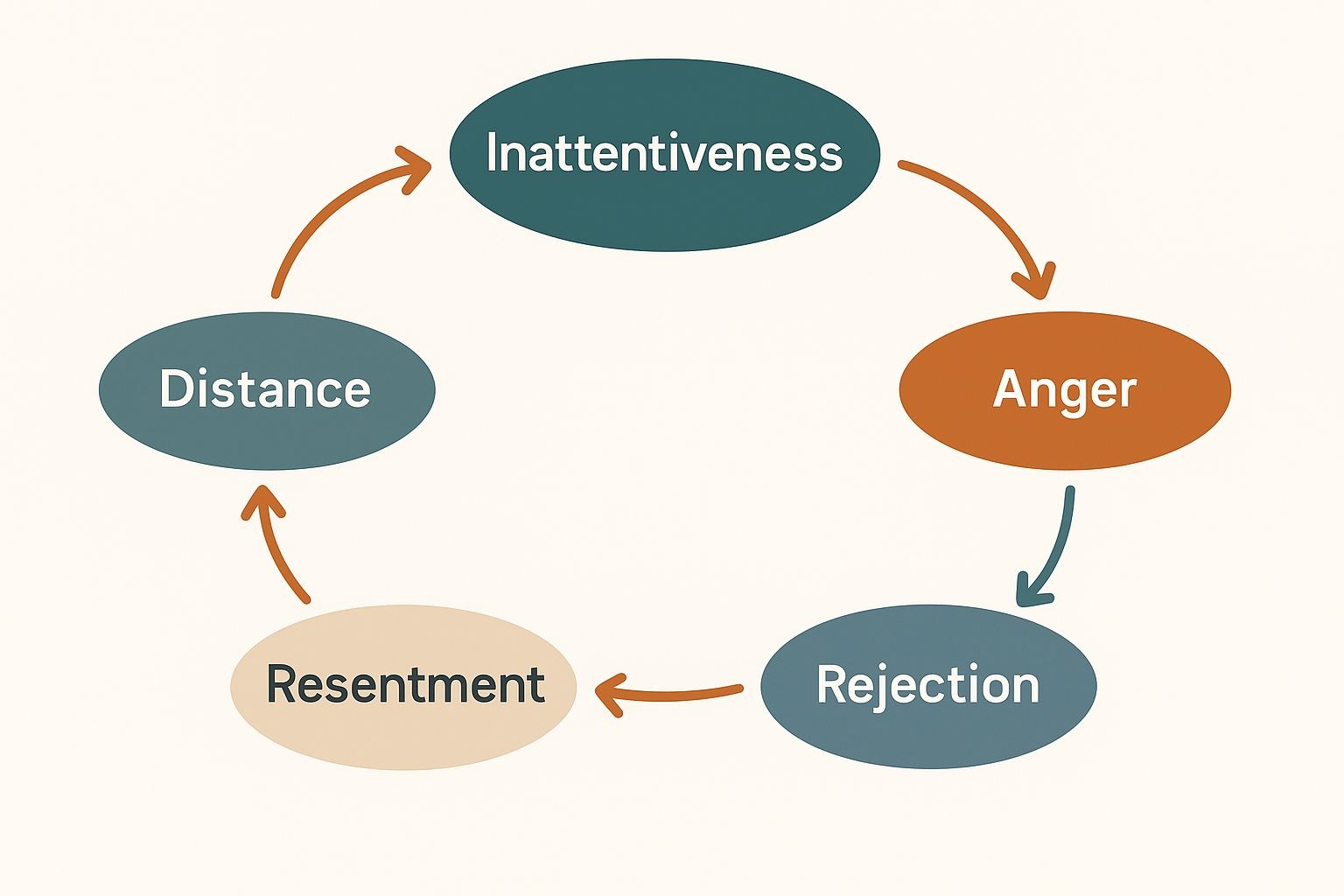 Inattentiveness

Anger

Rejection

Resentment

Distance